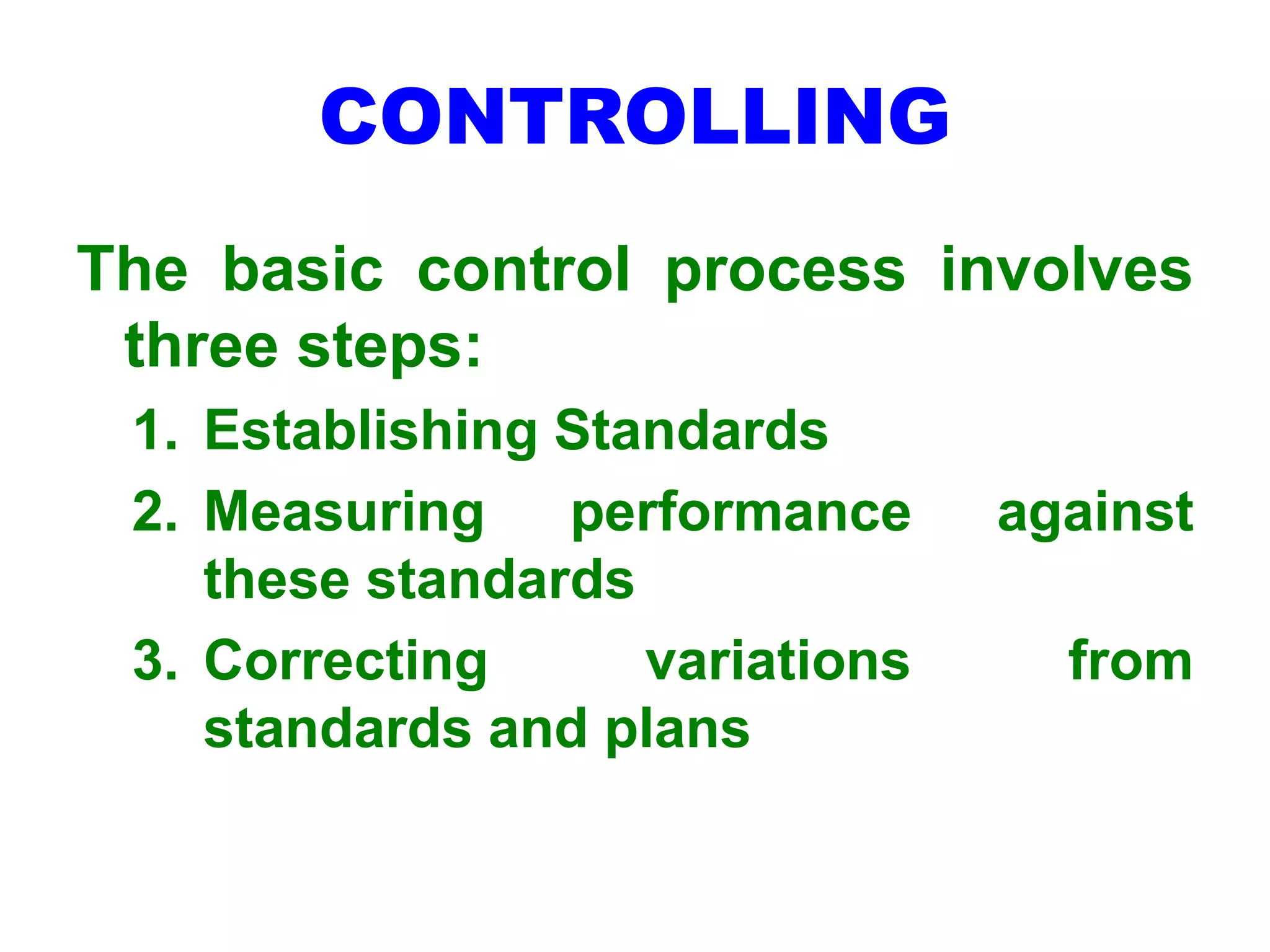 CONTROLLING

The basic control process involves three steps:

1. Establishing Standards
2. Measuring performance against these standards
3. Correcting variations from standards and plans